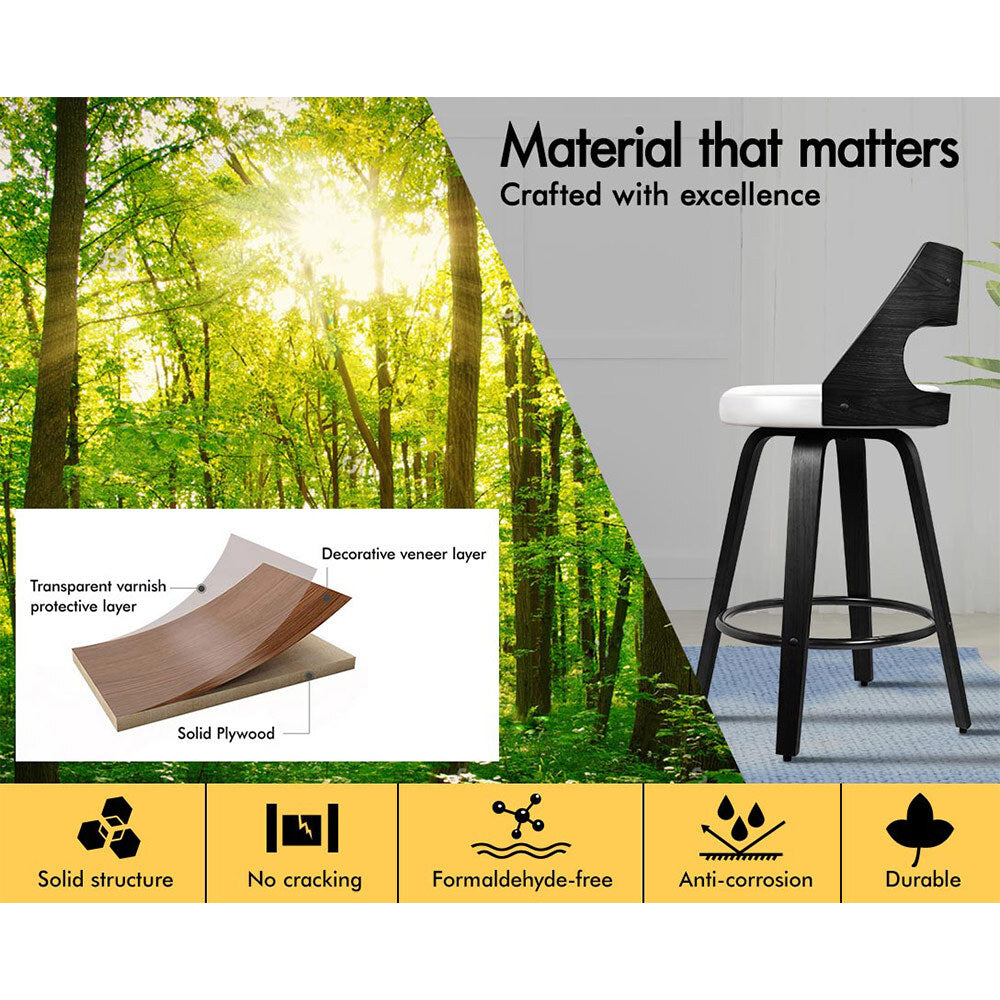 Material that matters
Crafted with excellence

Transparent varnish protective layer

Decorative veneer layer

Solid Plywood

Solid structure

No cracking

Formaldehyde-free

Anti-corrosion

Durable